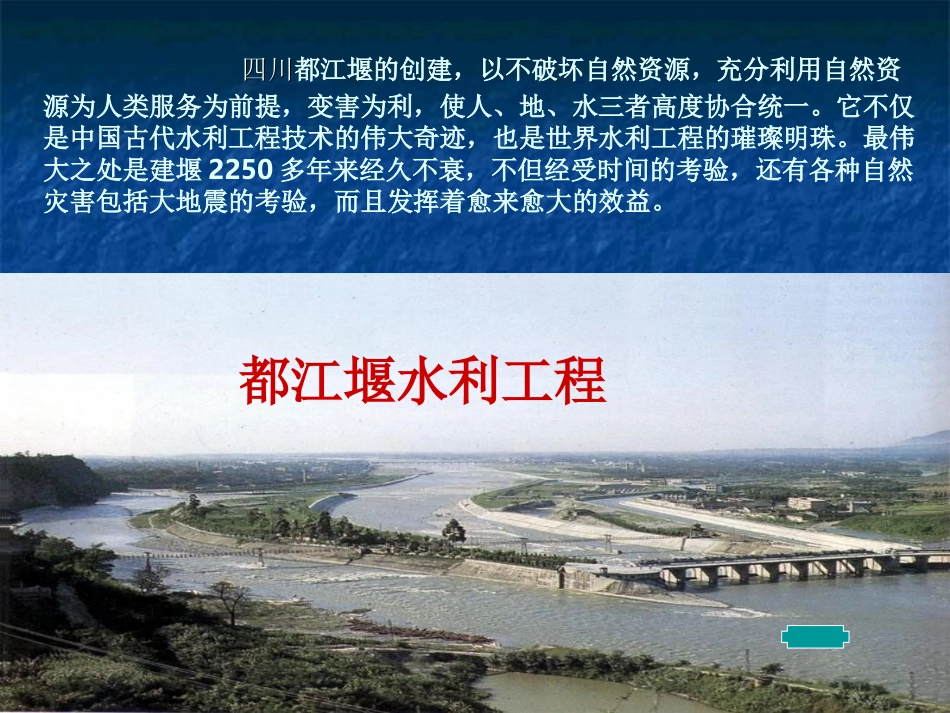 四川都江堰的创建，以不破坏自然资源，充分利用自然资源为人类服务为前提，变害为利，使人、地、水三者高度协合统一。它不仅是中国古代水利工程技术的伟大奇迹，也是世界水利工程的璀璨明珠。最伟大之处是建堰2250多年来经久不衰，不但经受时间的考验，还有各种自然灾害包括大地震的考验，而且发挥着愈来愈大的效益。

都江堰水利工程